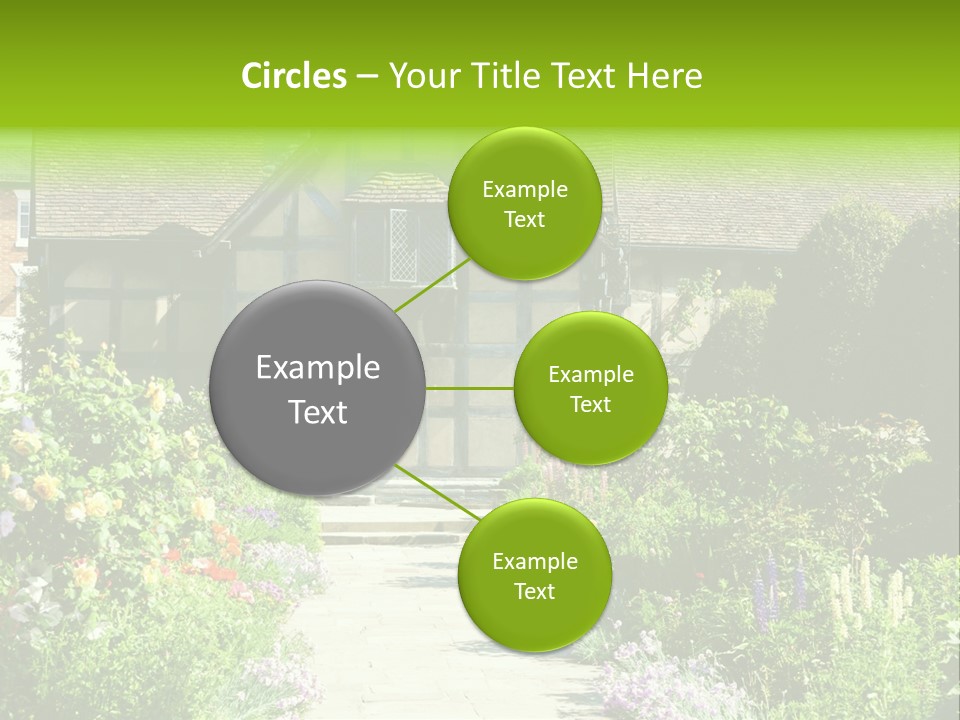 Circles – Your Title Text Here

Example Text

Example Text

Example Text

Example Text